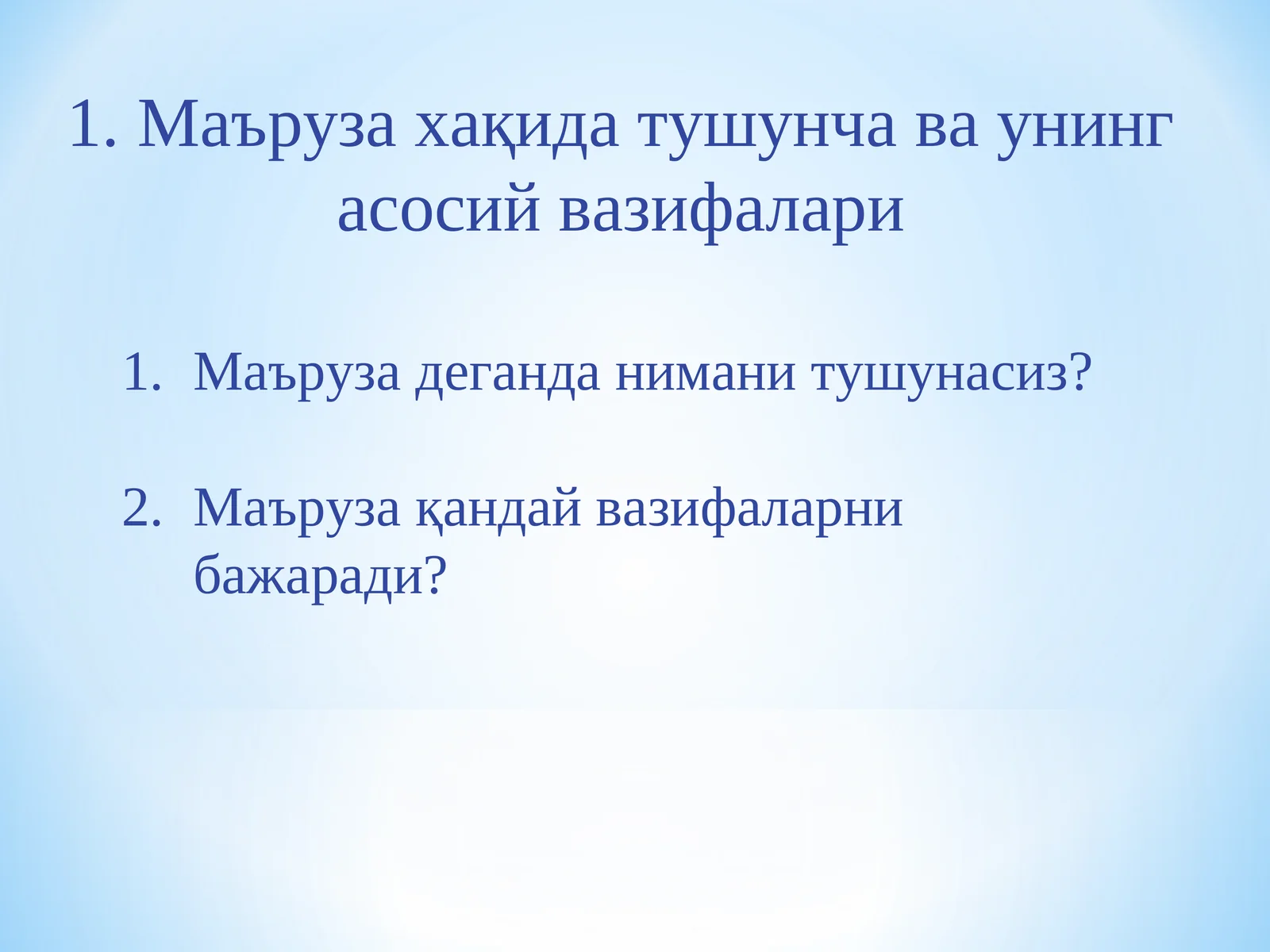 1. Маъруза хақида тушунча ва унинг асосий вазифалари

1. Маъруза деганда нимани тушунасиз?

2. Маъруза қандай вазифаларни бажаради?